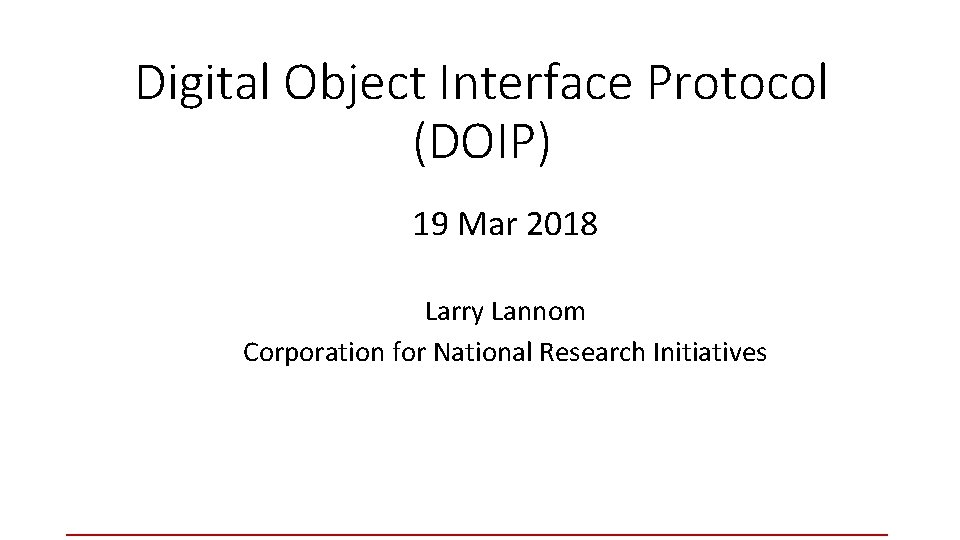 Digital Object Interface Protocol (DOIP)

19 Mar 2018

Larry Lannom
Corporation for National Research Initiatives